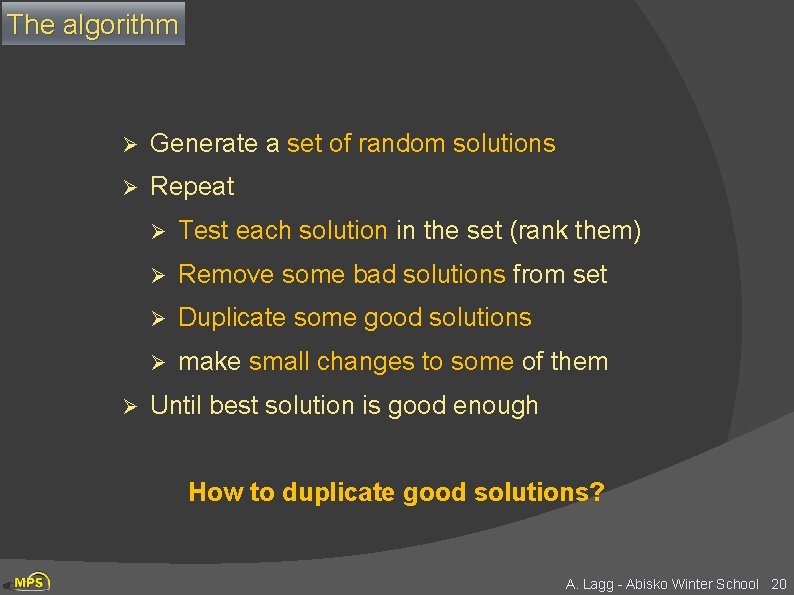 The algorithm

➢ Generate a set of random solutions
➢ Repeat
  ➢ Test each solution in the set (rank them)
  ➢ Remove some bad solutions from set
  ➢ Duplicate some good solutions
  ➢ make small changes to some of them
➢ Until best solution is good enough

How to duplicate good solutions?

MPS

A. Lagg - Abisko Winter School 20